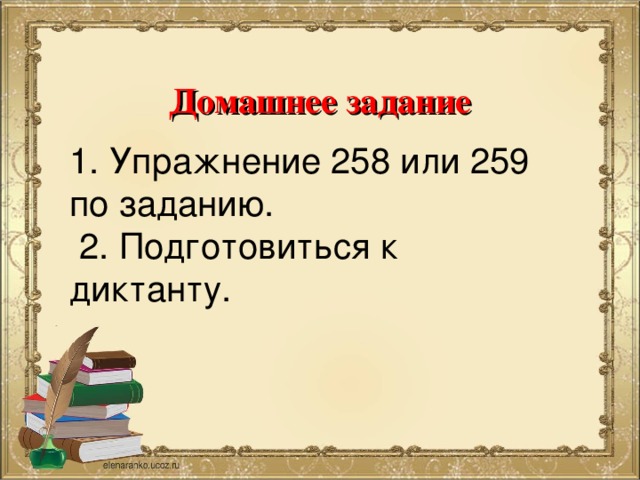 Домашнее задание

1. Упражнение 258 или 259 по заданию.
2. Подготовиться к диктанту.

elenaranko.ucoz.ru